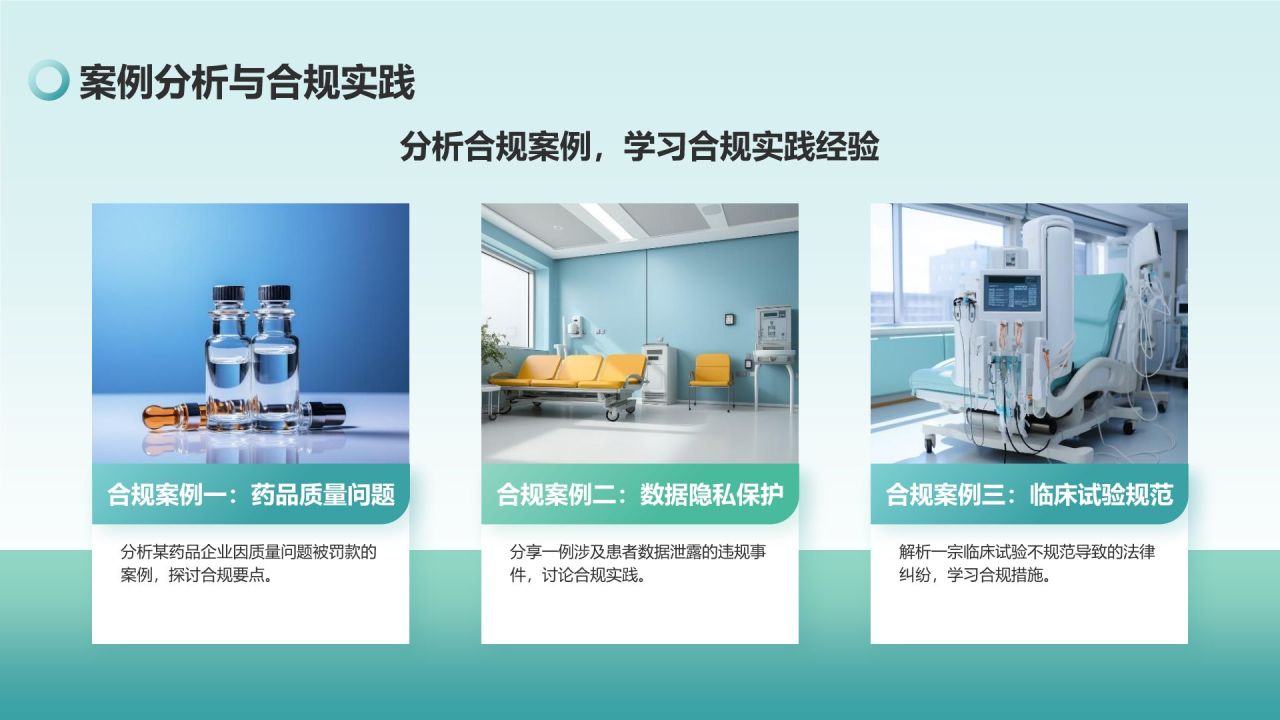 案例分析与合规实践

分析合规案例，学习合规实践经验

合规案例一：药品质量问题

分析某药品企业因质量问题被罚款的案例，探讨合规要点。

合规案例二：数据隐私保护

分享一例涉及患者数据泄露的违规事件，讨论合规实践。

合规案例三：临床试验规范

解析一宗临床试验不规范导致的法律纠纷，学习合规措施。